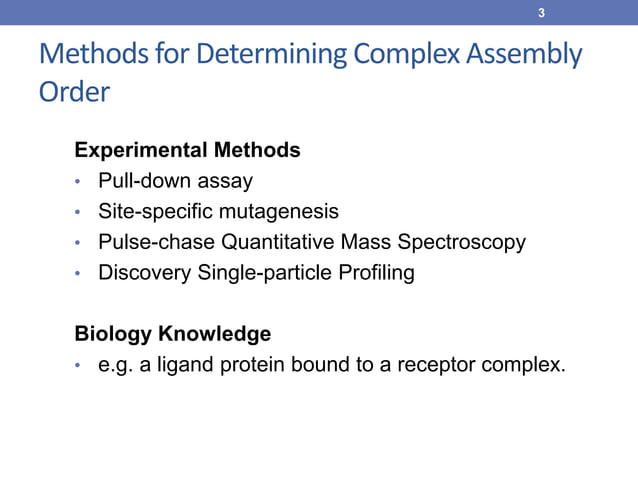 3

Methods for Determining Complex Assembly Order

Experimental Methods
• Pull-down assay
• Site-specific mutagenesis
• Pulse-chase Quantitative Mass Spectroscopy
• Discovery Single-particle Profiling

Biology Knowledge
• e.g. a ligand protein bound to a receptor complex.